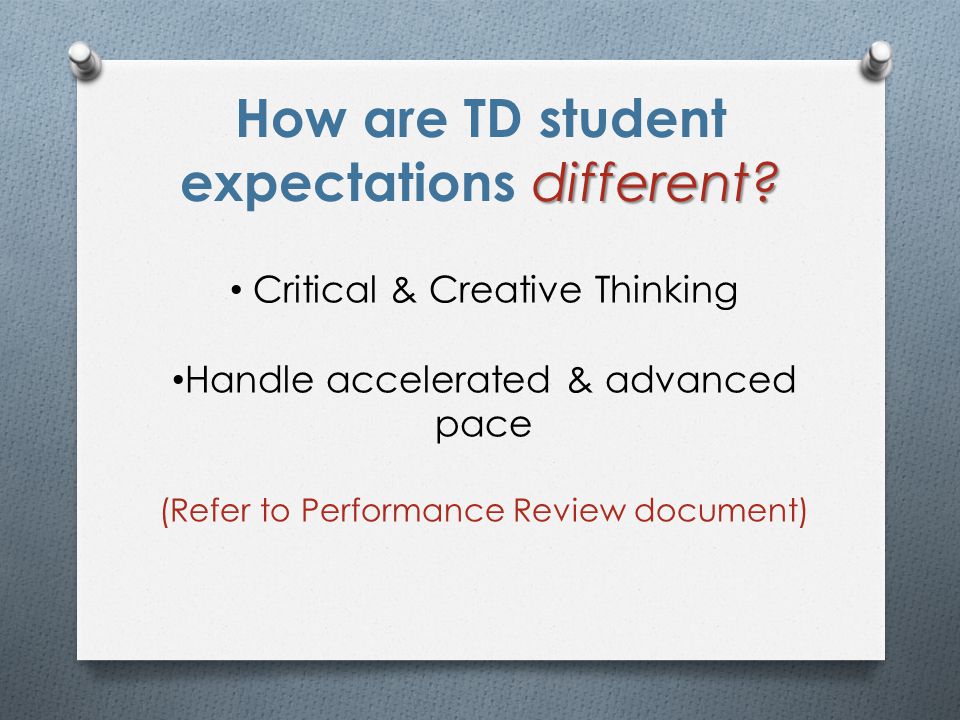 How are TD student expectations different?

• Critical & Creative Thinking

•Handle accelerated & advanced pace

(Refer to Performance Review document)